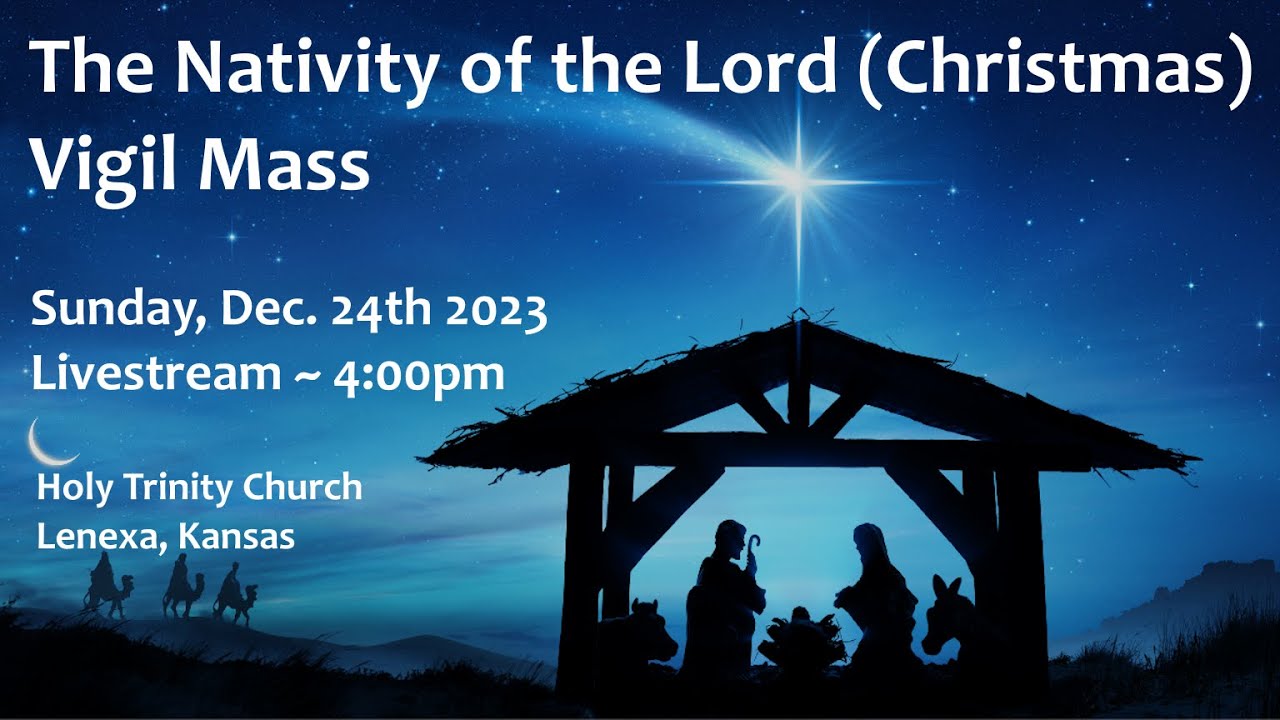 The Nativity of the Lord (Christmas) Vigil Mass

Sunday, Dec. 24th 2023
Livestream ~ 4:00pm

Holy Trinity Church
Lenexa, Kansas